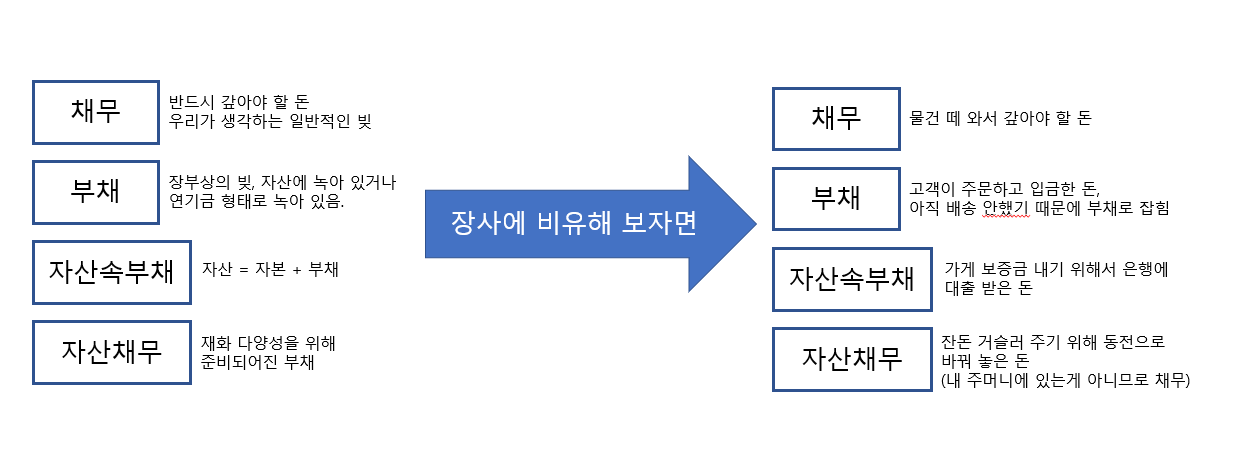 채무

반드시 갚아야 할 돈
우리가 생각하는 일반적인 빚

부채

장부상의 빚, 자산에 녹아 있거나
연기금 형태로 녹아 있음.

자산속부채

자산 = 자본 + 부채

자산채무

재화 다양성을 위해
준비되어진 부채

장사에 비유해 보자면

채무

물건 떼 와서 갚아야 할 돈

부채

고객이 주문하고 입금한 돈,
아직 배송 안했기 때문에 부채로 잡힘

자산속부채

가게 보증금 내기 위해서 은행에
대출 받은 돈

자산채무

잔돈 거슬러 주기 위해 동전으로
바꿔 놓은 돈
(내 주머니에 있는게 아니므로 채무)